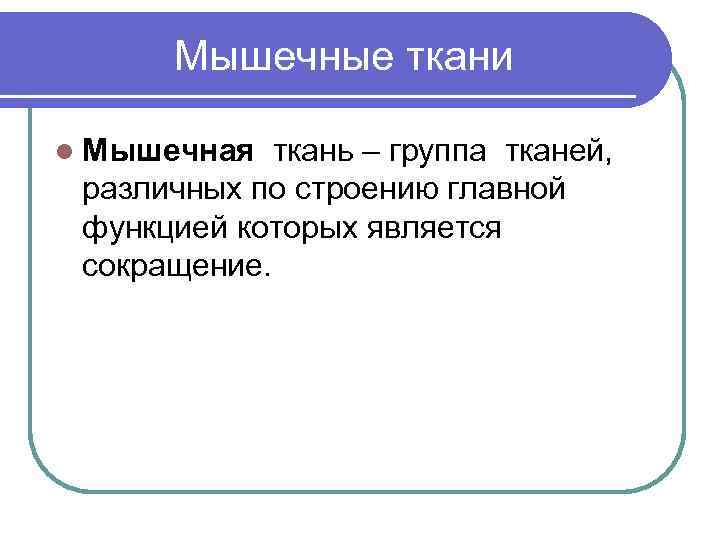 Мышечные ткани

Мышечная ткань – группа тканей, различных по строению главной функцией которых является сокращение.